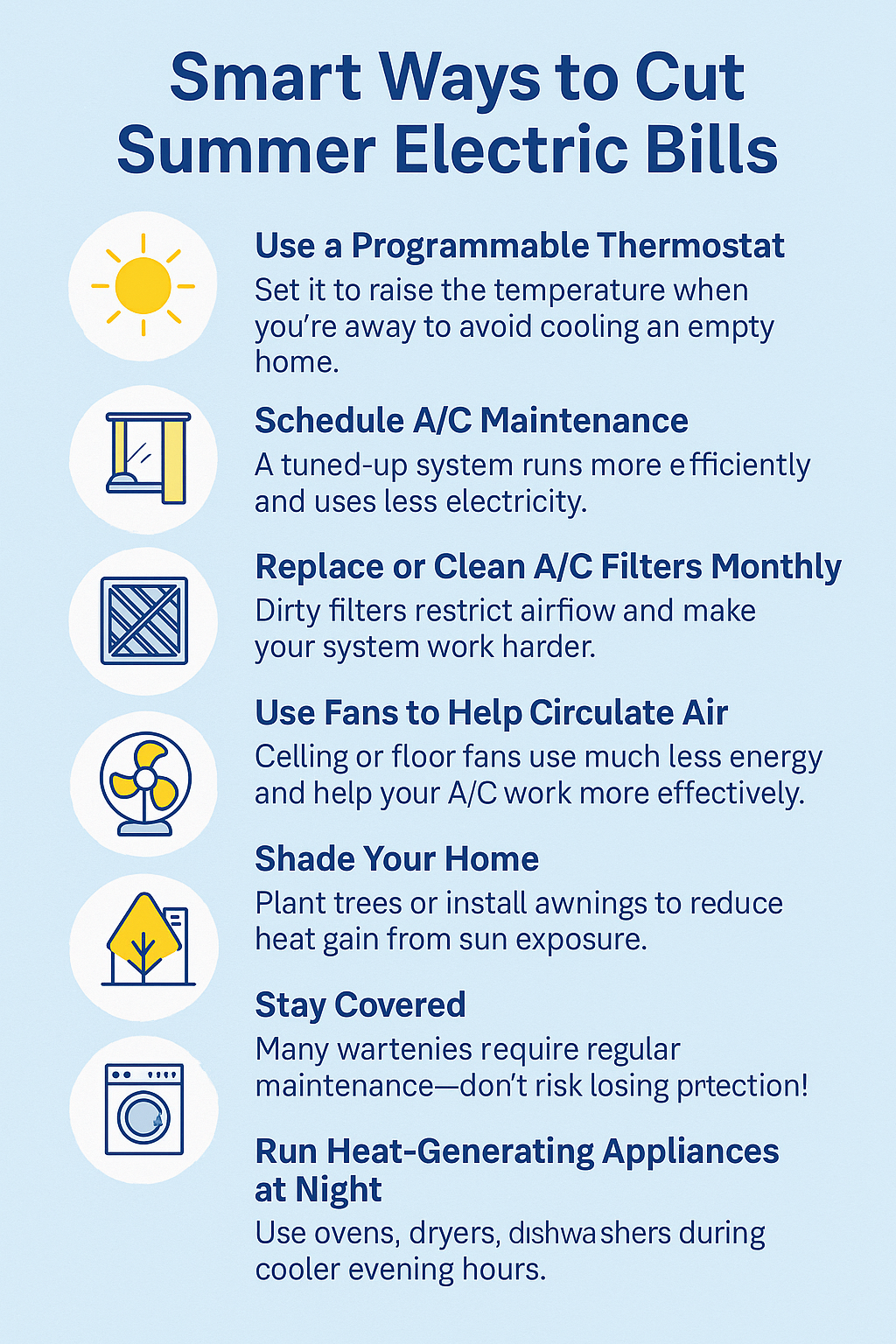 Smart Ways to Cut Summer Electric Bills

Use a Programmable Thermostat
Set it to raise the temperature when you're away to avoid cooling an empty home.

Schedule A/C Maintenance
A tuned-up system runs more efficiently and uses less electricity.

Replace or Clean A/C Filters Monthly
Dirty filters restrict airflow and make your system work harder.

Use Fans to Help Circulate Air
Celling or floor fans use much less energy and help your A/C work more effectively.

Shade Your Home
Plant trees or install awnings to reduce heat gain from sun exposure.

Stay Covered
Many wartenies require regular maintenance—don't risk losing prtection!

Run Heat-Generating Appliances at Night
Use ovens, dryers, dishwashers during cooler evening hours.